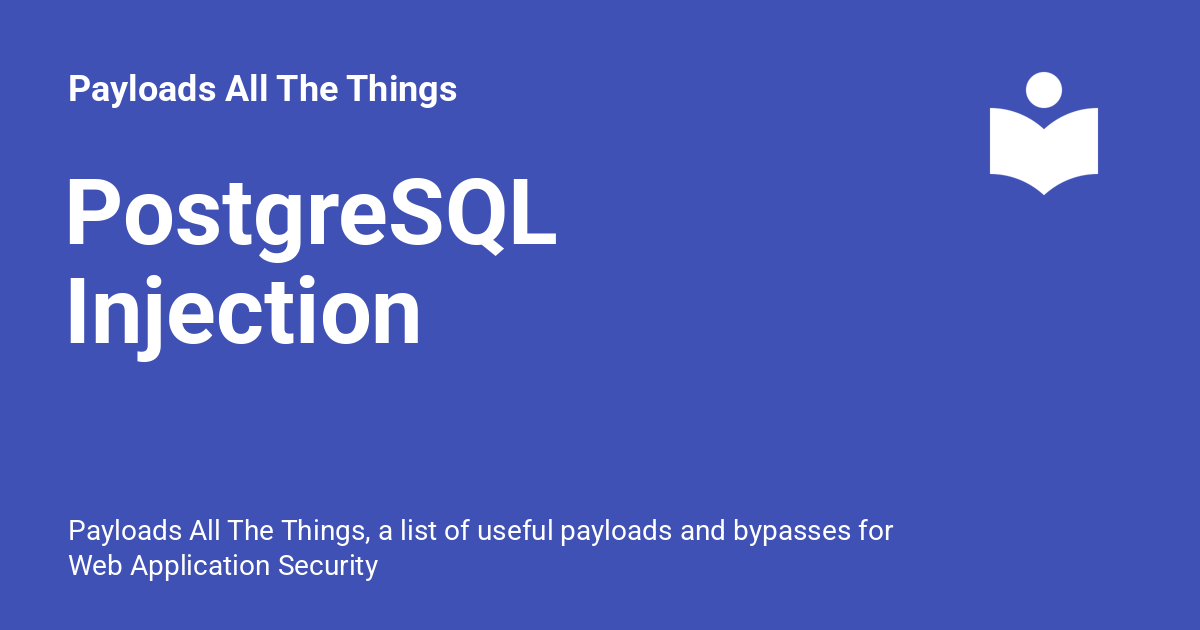 Payloads All The Things

PostgreSQL Injection

Payloads All The Things, a list of useful payloads and bypasses for Web Application Security